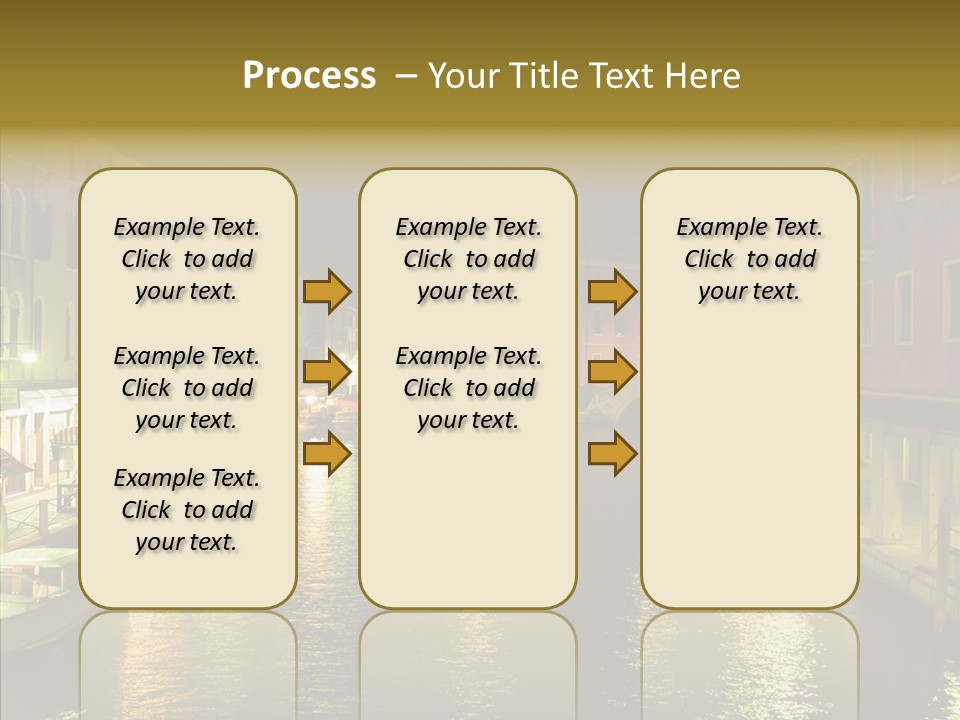 Process – Your Title Text Here

Example Text. Click to add your text.

Example Text. Click to add your text.

Example Text. Click to add your text.

Example Text. Click to add your text.

Example Text. Click to add your text.

Example Text. Click to add your text.